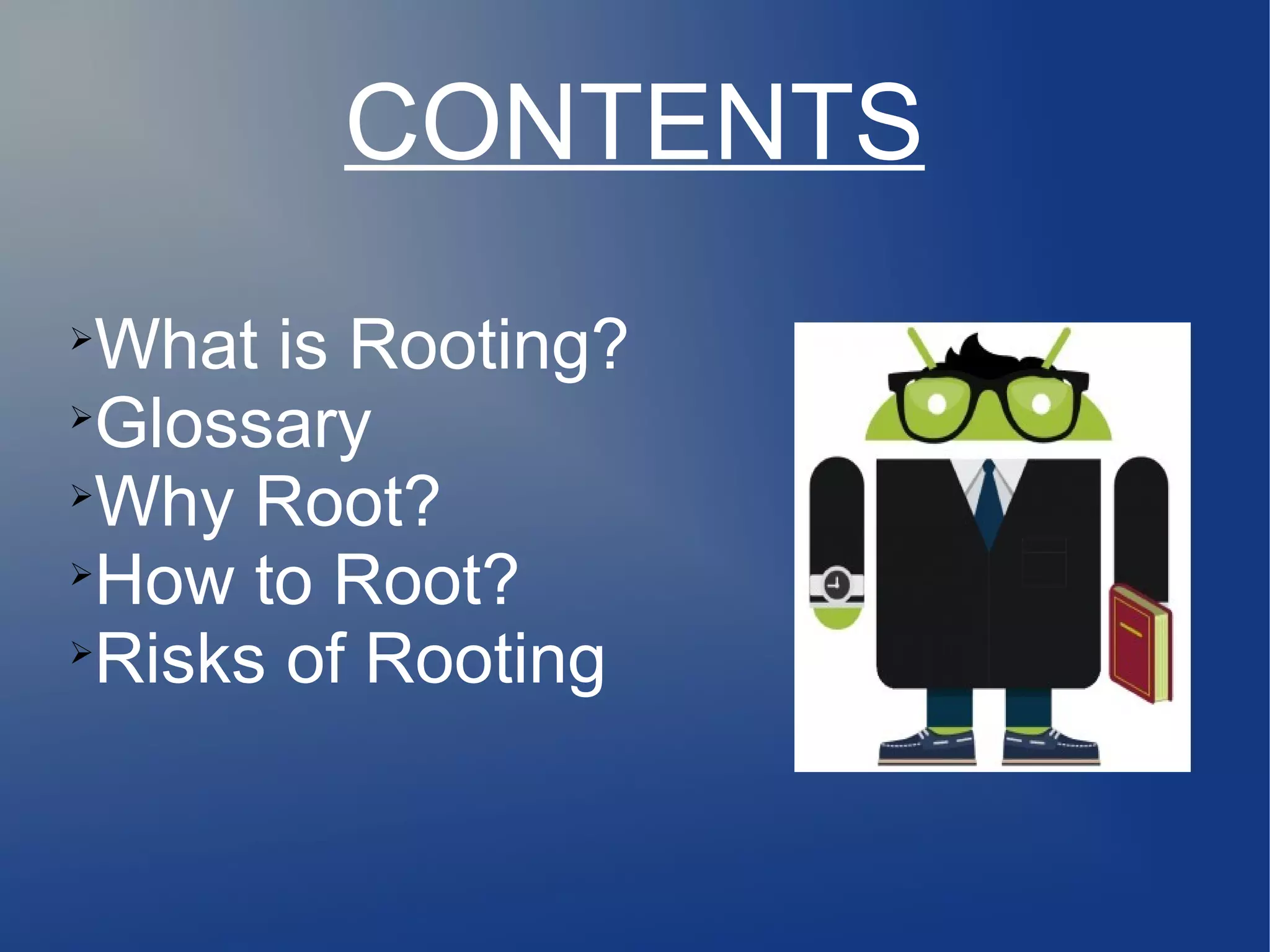 CONTENTS

➢What is Rooting?
➢Glossary
➢Why Root?
➢How to Root?
➢Risks of Rooting